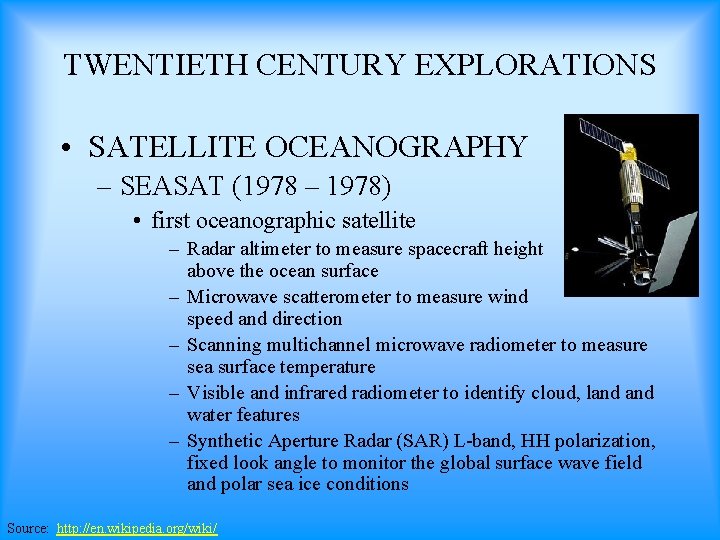 TWENTIETH CENTURY EXPLORATIONS

• SATELLITE OCEANOGRAPHY
– SEASAT (1978 – 1978)
• first oceanographic satellite
– Radar altimeter to measure spacecraft height above the ocean surface
– Microwave scatterometer to measure wind speed and direction
– Scanning multichannel microwave radiometer to measure sea surface temperature
– Visible and infrared radiometer to identify cloud, land and water features
– Synthetic Aperture Radar (SAR) L-band, HH polarization, fixed look angle to monitor the global surface wave field and polar sea ice conditions

Source: http://en.wikipedia.org/wiki/